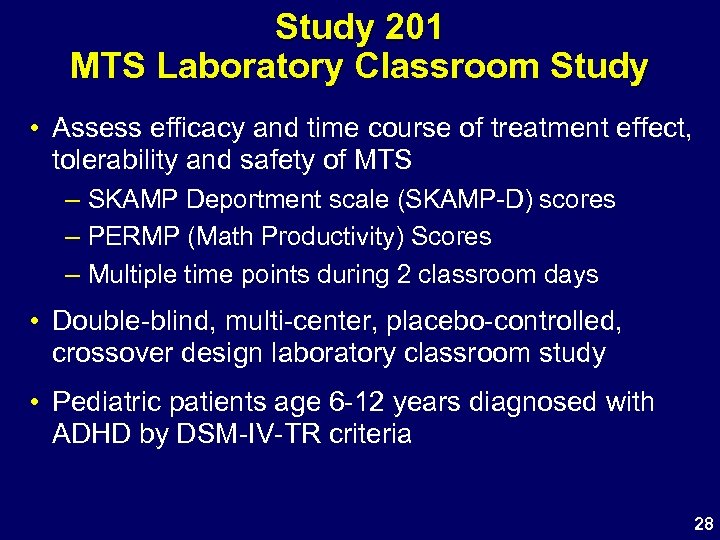 Study 201
MTS Laboratory Classroom Study

• Assess efficacy and time course of treatment effect, tolerability and safety of MTS
– SKAMP Deportment scale (SKAMP-D) scores
– PERMP (Math Productivity) Scores
– Multiple time points during 2 classroom days

• Double-blind, multi-center, placebo-controlled, crossover design laboratory classroom study

• Pediatric patients age 6-12 years diagnosed with ADHD by DSM-IV-TR criteria

28